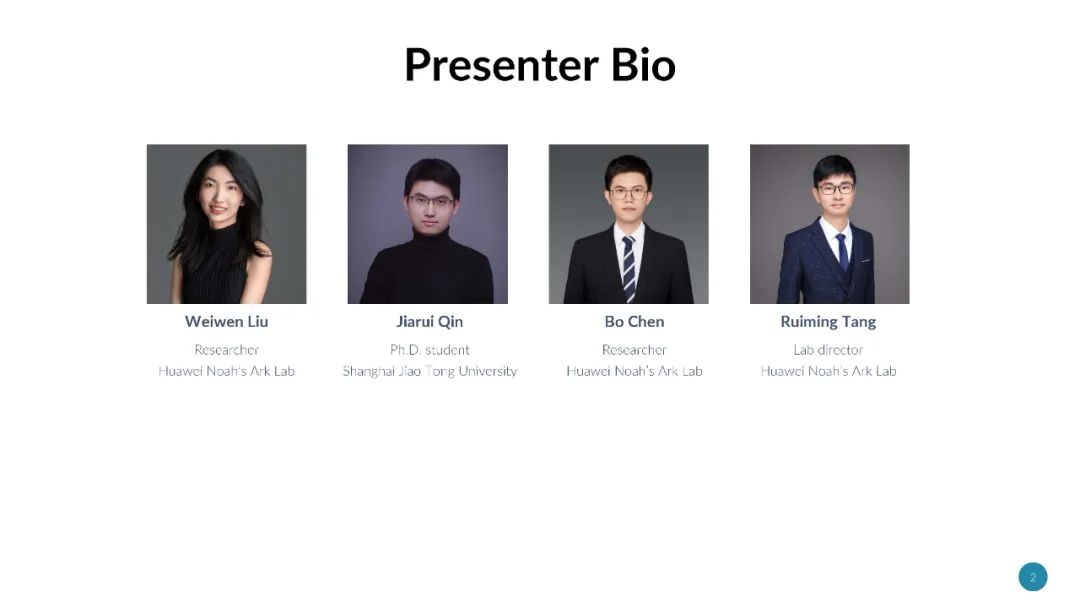 Presenter Bio

Weiwen Liu
Researcher
Huawei Noah's Ark Lab

Jiarui Qin
Ph.D. student
Shanghai Jiao Tong University

Bo Chen
Researcher
Huawei Noah's Ark Lab

Ruiming Tang
Lab director
Huawei Noah's Ark Lab

2